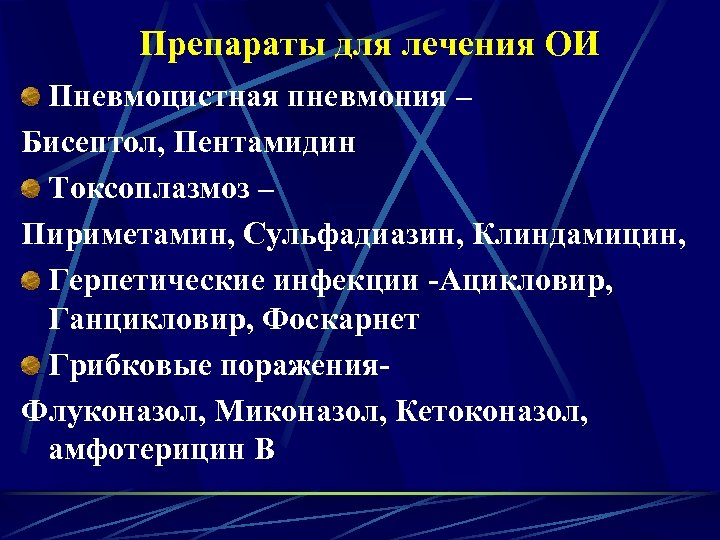 Препараты для лечения ОИ

Пневмоцистная пневмония –
Бисептол, Пентамидин

Токсоплазмоз –
Пириметамин, Сульфадиазин, Клиндамицин,

Герпетические инфекции -Ацикловир, Ганцикловир, Фоскарнет

Грибковые поражения-
Флуконазол, Миконазол, Кетоконазол, амфотерицин В